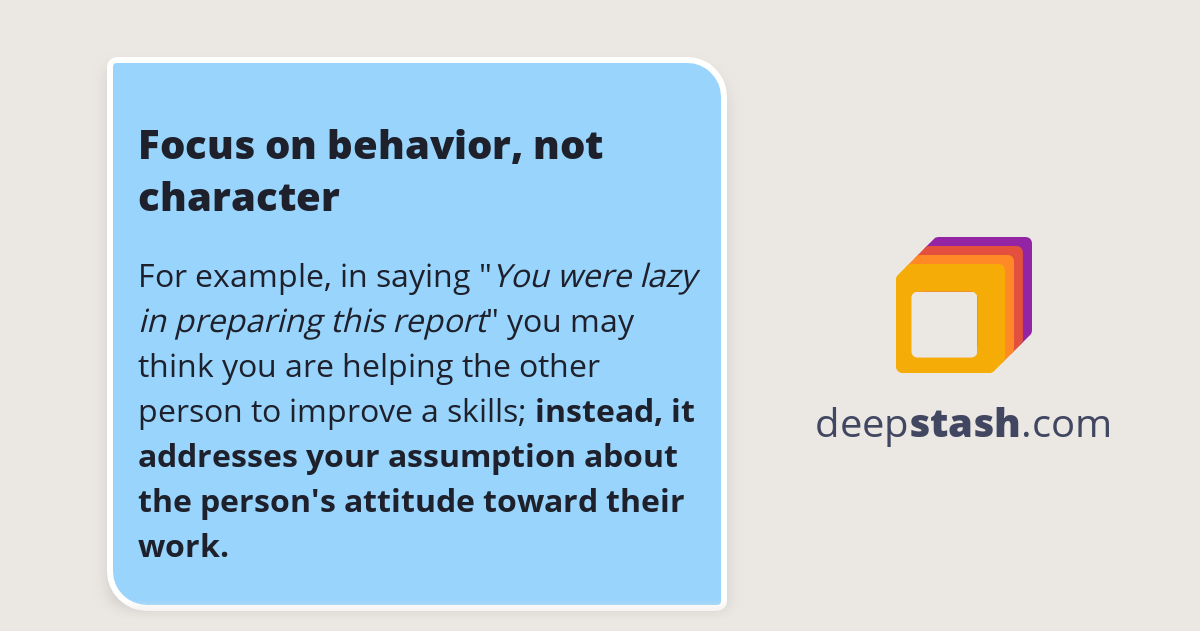 Focus on behavior, not character

For example, in saying "You were lazy in preparing this report" you may think you are helping the other person to improve a skills; instead, it addresses your assumption about the person's attitude toward their work.

deepstash.com